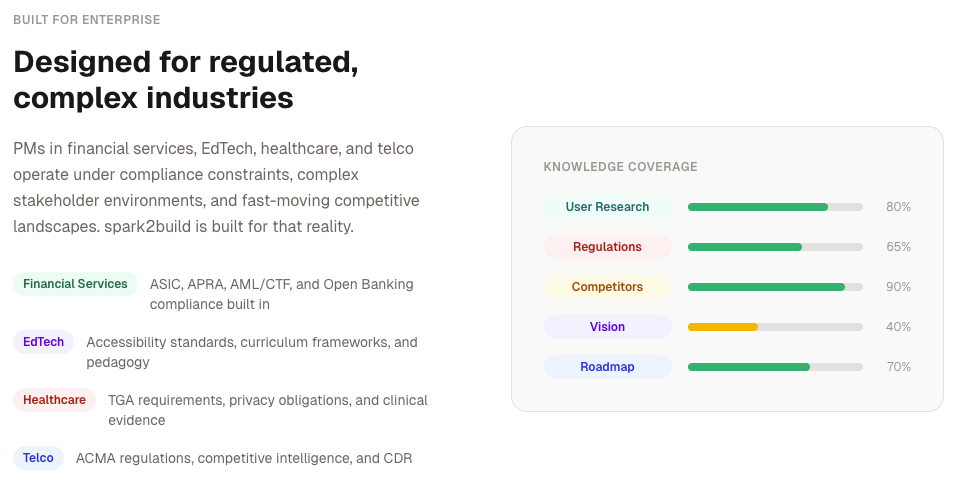 BUILT FOR ENTERPRISE

Designed for regulated, complex industries

PMs in financial services, EdTech, healthcare, and telco operate under compliance constraints, complex stakeholder environments, and fast-moving competitive landscapes. spark2build is built for that reality.

Financial Services ASIC, APRA, AML/CTF, and Open Banking compliance built in

EdTech Accessibility standards, curriculum frameworks, and pedagogy

Healthcare TGA requirements, privacy obligations, and clinical evidence

Telco ACMA regulations, competitive intelligence, and CDR

KNOWLEDGE COVERAGE

User Research 80%

Regulations 65%

Competitors 90%

Vision 40%

Roadmap 70%